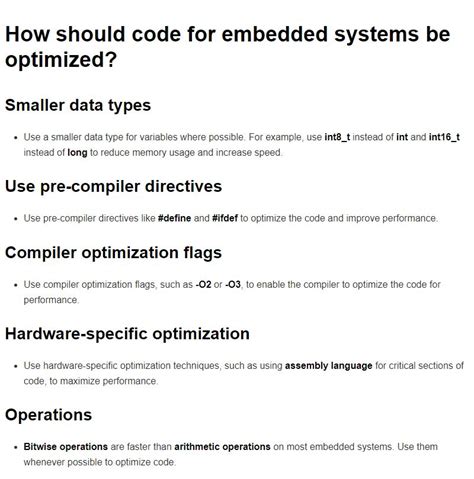 How should code for embedded systems be optimized?

Smaller data types

• Use a smaller data type for variables where possible. For example, use int8_t instead of int and int16_t instead of long to reduce memory usage and increase speed.

Use pre-compiler directives

• Use pre-compiler directives like #define and #ifdef to optimize the code and improve performance.

Compiler optimization flags

• Use compiler optimization flags, such as -O2 or -O3, to enable the compiler to optimize the code for performance.

Hardware-specific optimization

• Use hardware-specific optimization techniques, such as using assembly language for critical sections of code, to maximize performance.

Operations

• Bitwise operations are faster than arithmetic operations on most embedded systems. Use them whenever possible to optimize code.